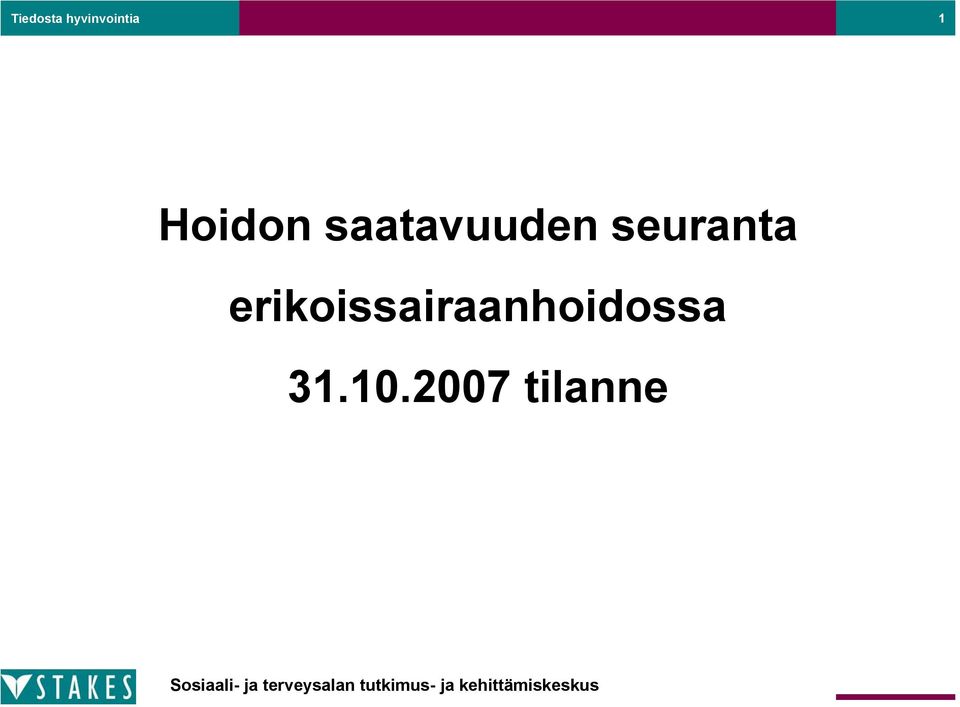 Tiedosta hyvinvointia

1

Hoidon saatavuuden seuranta

erikoissairaanhoidossa

31.10.2007 tilanne

STAKES

Sosiaali- ja terveysalan tutkimus- ja kehittämiskeskus